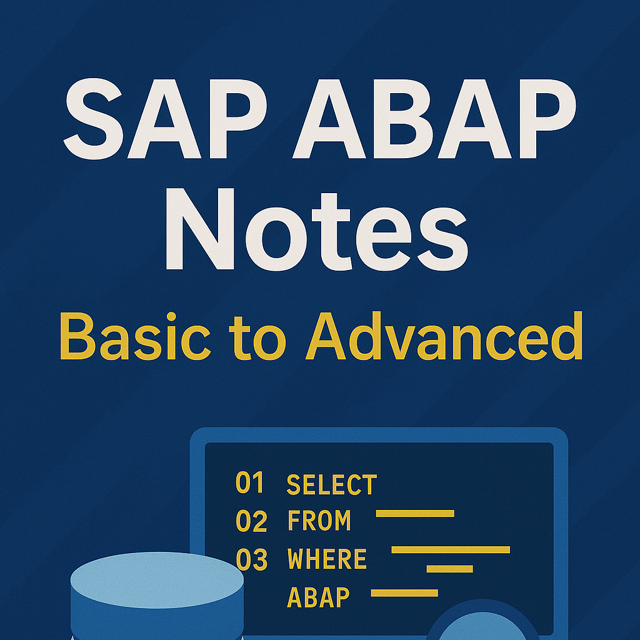 SAP ABAP Notes

Basic to Advanced

01 SELECT
02 FROM
03 WHERE
ABAP